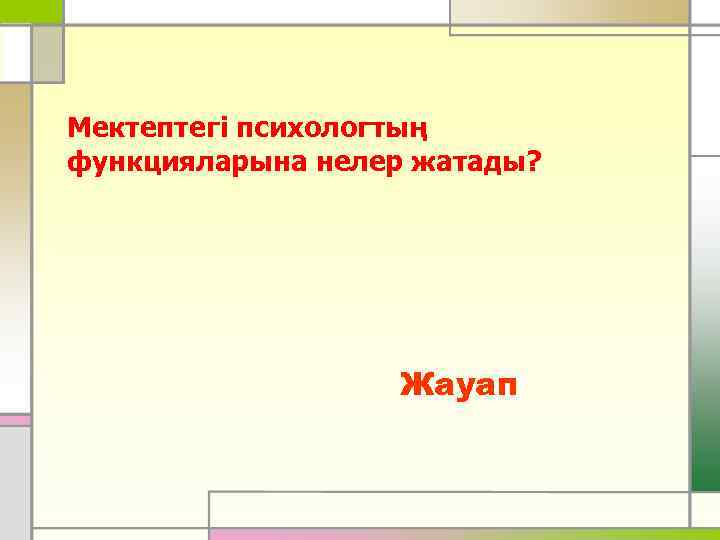 Мектептегі психологтың функцияларына нелер жатады?

Жауап